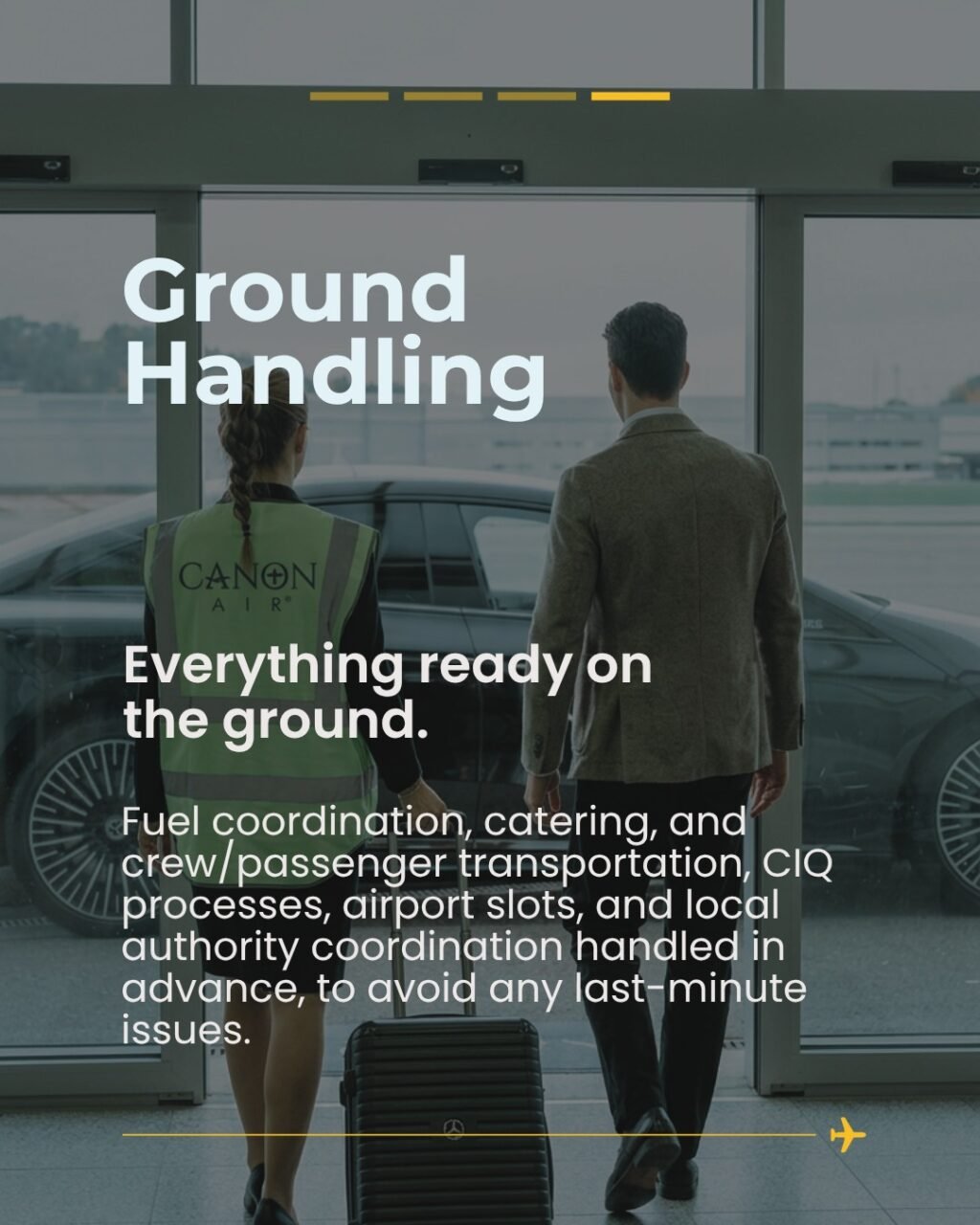 Ground Handling

CANON AIR®

Everything ready on the ground.

Fuel coordination, catering, and crew/passenger transportation, CIQ processes, airport slots, and local authority coordination handled in advance, to avoid any last-minute issues.